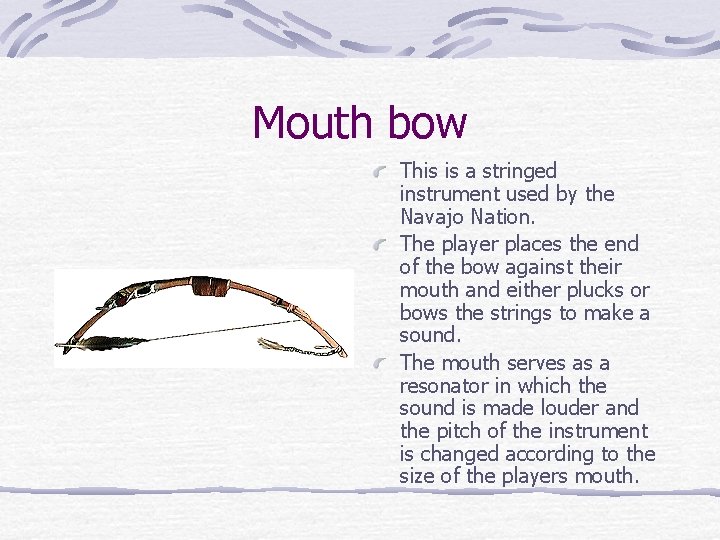 Mouth bow

This is a stringed instrument used by the Navajo Nation.

The player places the end of the bow against their mouth and either plucks or bows the strings to make a sound.

The mouth serves as a resonator in which the sound is made louder and the pitch of the instrument is changed according to the size of the players mouth.